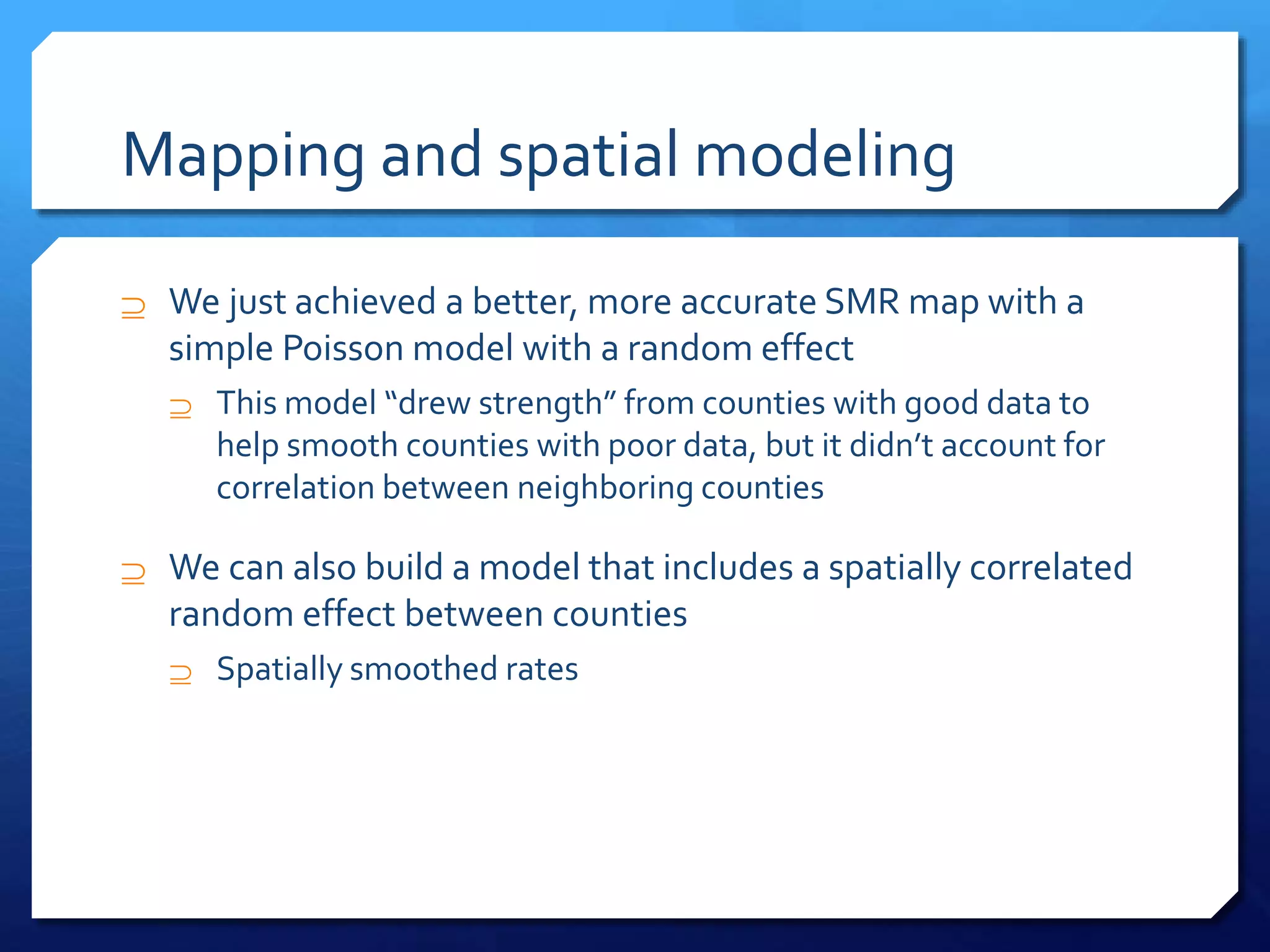 Mapping and spatial modeling

⊇ We just achieved a better, more accurate SMR map with a simple Poisson model with a random effect

⊇ This model “drew strength” from counties with good data to help smooth counties with poor data, but it didn’t account for correlation between neighboring counties

⊇ We can also build a model that includes a spatially correlated random effect between counties

⊇ Spatially smoothed rates